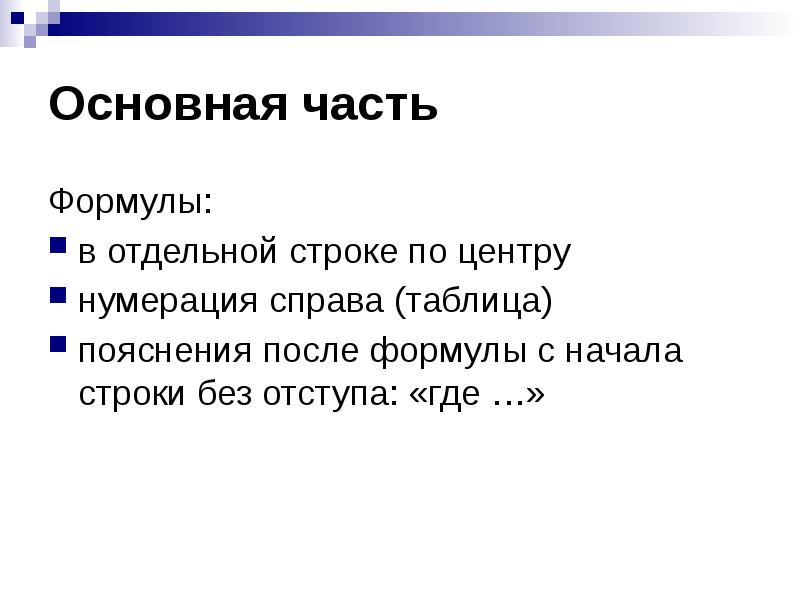 Основная часть

Формулы:
- в отдельной строке по центру
- нумерация справа (таблица)
- пояснения после формулы с начала строки без отступа: «где …»